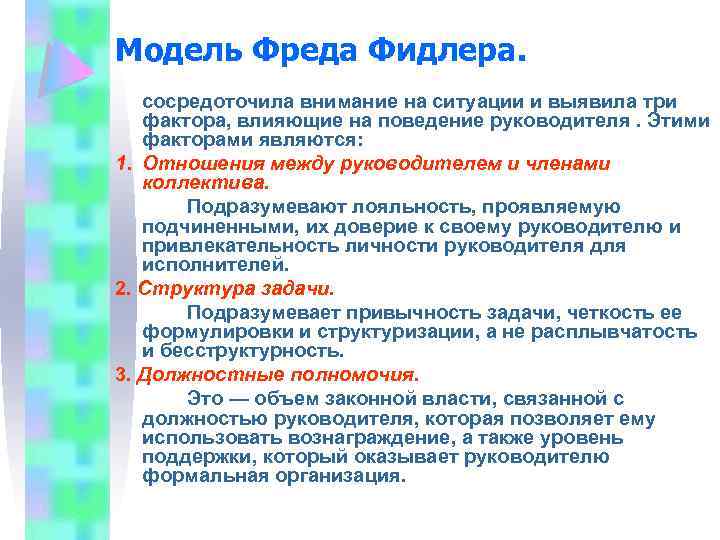 Модель Фреда Фидлера.

сосредоточила внимание на ситуации и выявила три фактора, влияющие на поведение руководителя . Этими факторами являются:

1. Отношения между руководителем и членами коллектива.

Подразумевают лояльность, проявляемую подчиненными, их доверие к своему руководителю и привлекательность личности руководителя для исполнителей.

2. Структура задачи.

Подразумевает привычность задачи, четкость ее формулировки и структуризации, а не расплывчатость и бесструктурность.

3. Должностные полномочия.

Это — объем законной власти, связанной с должностью руководителя, которая позволяет ему использовать вознаграждение, а также уровень поддержки, который оказывает руководителю формальная организация.